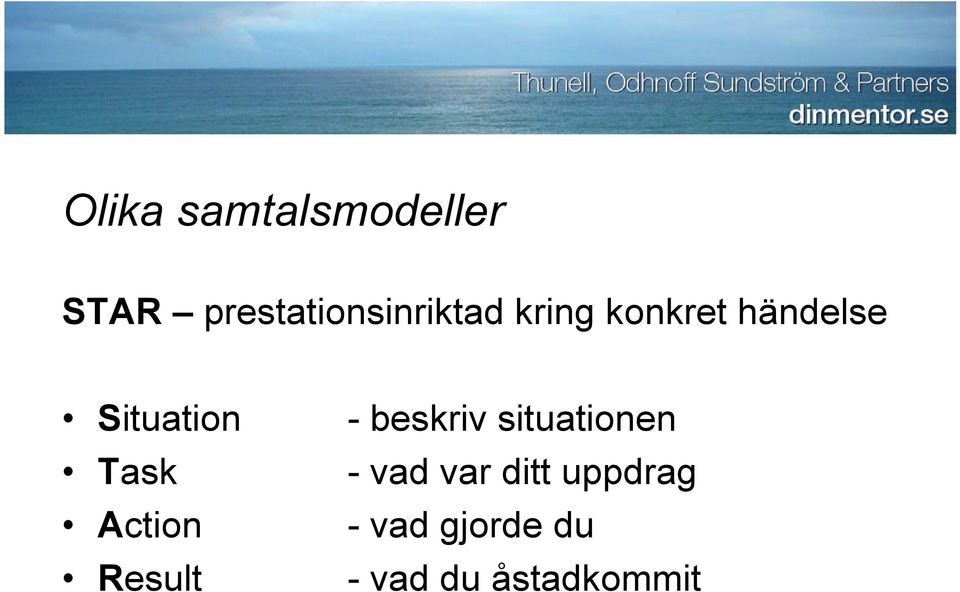 Thunell, Odhnoff Sundström & Partners
dinmentor.se

Olika samtalsmodeller

STAR – prestationsinriktad kring konkret händelse

• Situation - beskriv situationen
• Task - vad var ditt uppdrag
• Action - vad gjorde du
• Result - vad du åstadkommit